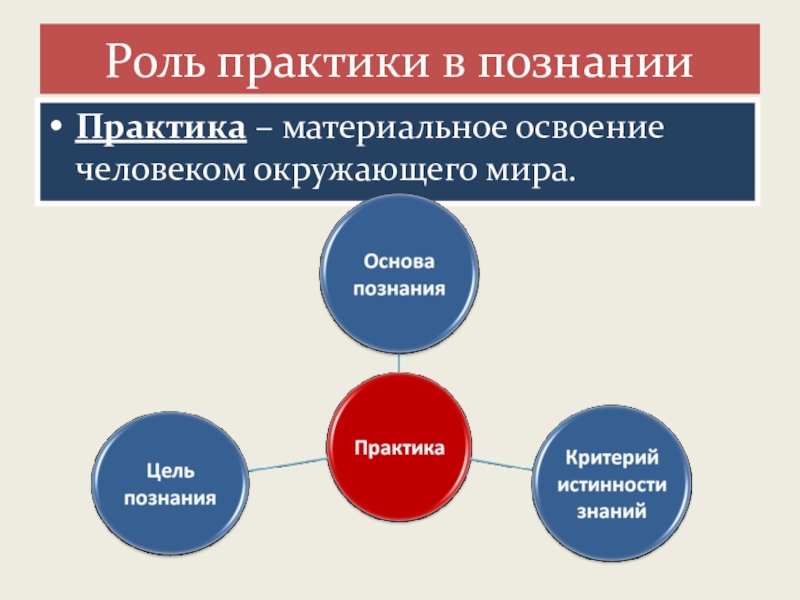 Роль практики в познании

• Практика – материальное освоение человеком окружающего мира.

Основа познания

Практика

Цель познания

Критерий истинности знаний